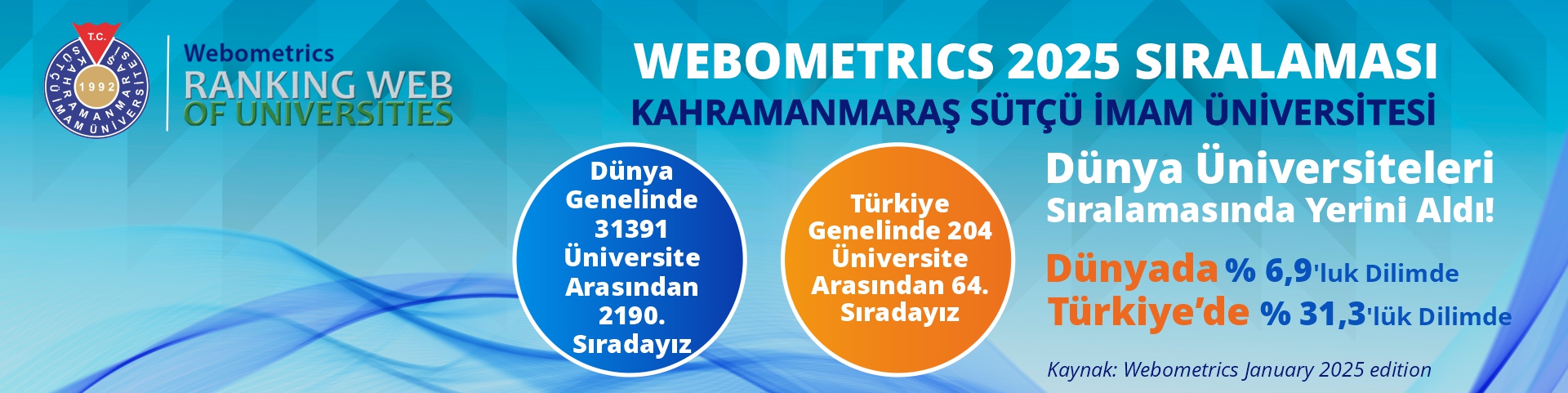 T.C.
KAHRAMANMARAŞ SÜTÇÜ İMAM ÜNİVERSİTESİ
1992

Webometrics
RANKING WEB
OF UNIVERSITIES

WEBOMETRICS 2025 SIRALAMASI
KAHRAMANMARAŞ SÜTÇÜ İMAM ÜNİVERSİTESİ

Dünya Genelinde 31391 Üniversite Arasından 2190. Sıradayız

Türkiye Genelinde 204 Üniversite Arasından 64. Sıradayız

Dünya Üniversiteleri Sıralamasında Yerini Aldı!

Dünyada % 6,9'luk Dilimde
Türkiye'de % 31,3'lük Dilimde

Kaynak: Webometrics January 2025 edition